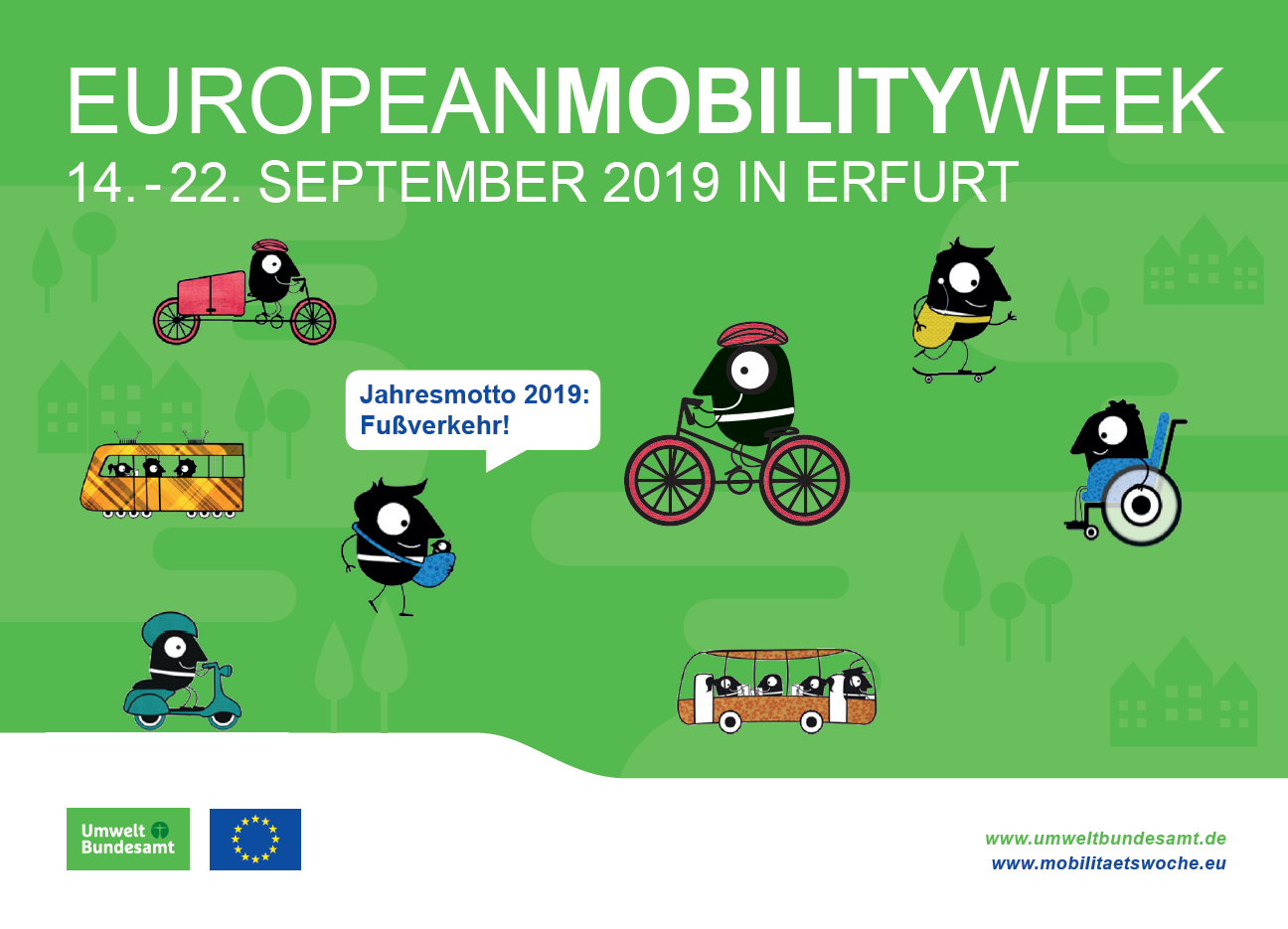 EUROPEANMOBILITYWEEK
14.-22. SEPTEMBER 2019 IN ERFURT

Jahresmotto 2019: Fußverkehr!

Umwelt Bundesamt

www.umweltbundesamt.de
www.mobilitaetswoche.eu